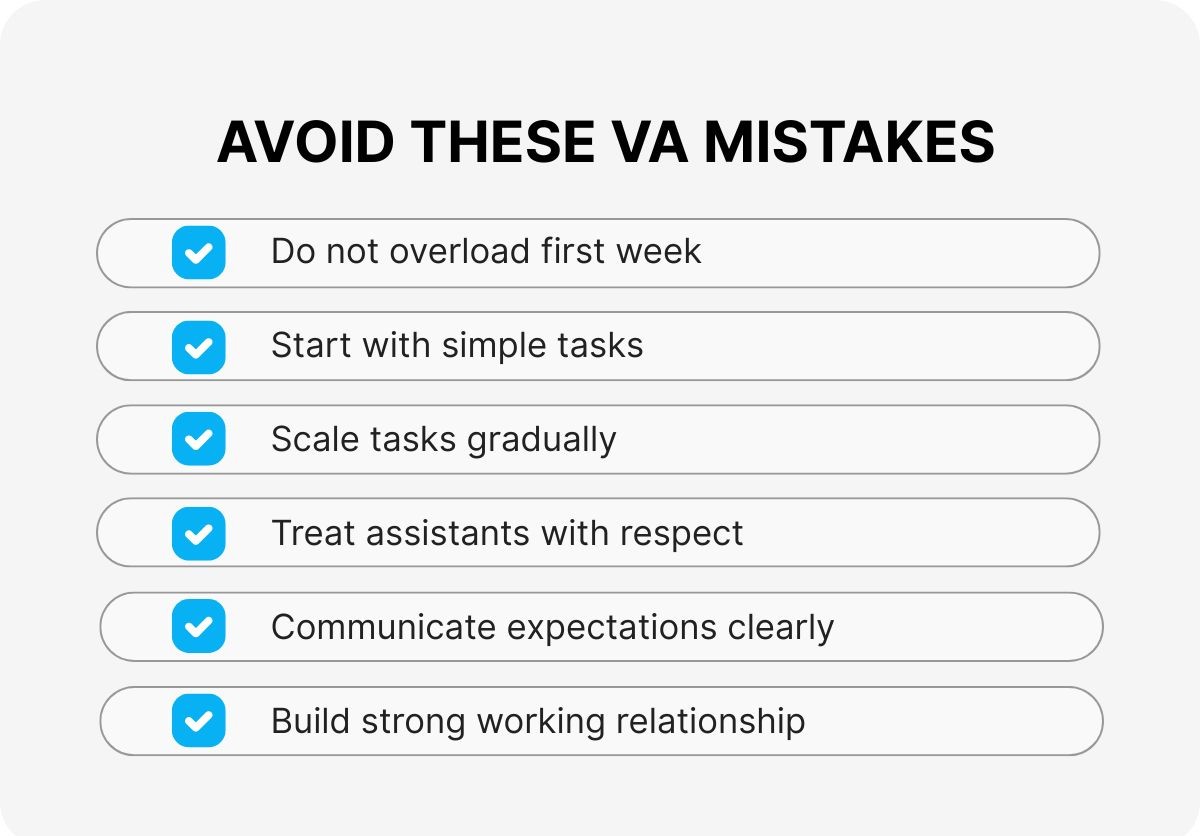 AVOID THESE VA MISTAKES

Do not overload first week

Start with simple tasks

Scale tasks gradually

Treat assistants with respect

Communicate expectations clearly

Build strong working relationship